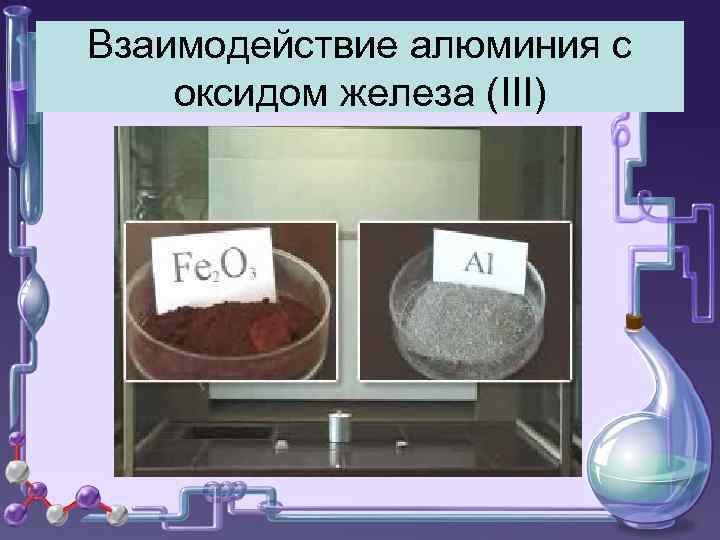 Взаимодействие алюминия с оксидом железа (III)

$Fe_2O_3$

Al